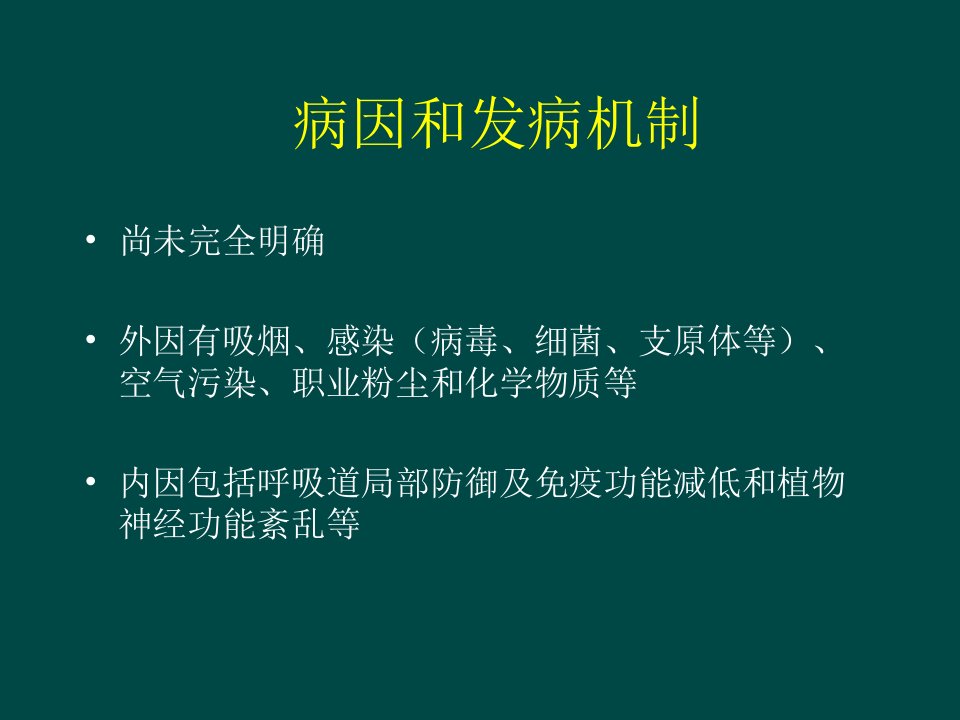 病因和发病机制

• 尚未完全明确

• 外因有吸烟、感染（病毒、细菌、支原体等）、空气污染、职业粉尘和化学物质等

• 内因包括呼吸道局部防御及免疫功能减低和植物神经功能紊乱等